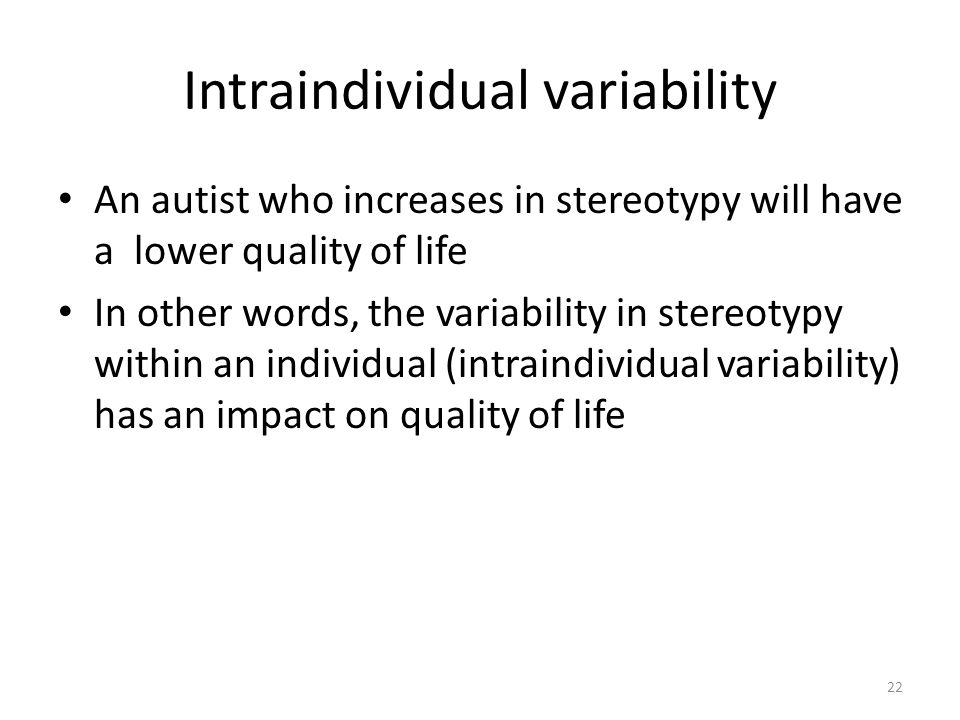 Intraindividual variability

• An autist who increases in stereotypy will have a lower quality of life

• In other words, the variability in stereotypy within an individual (intraindividual variability) has an impact on quality of life

22